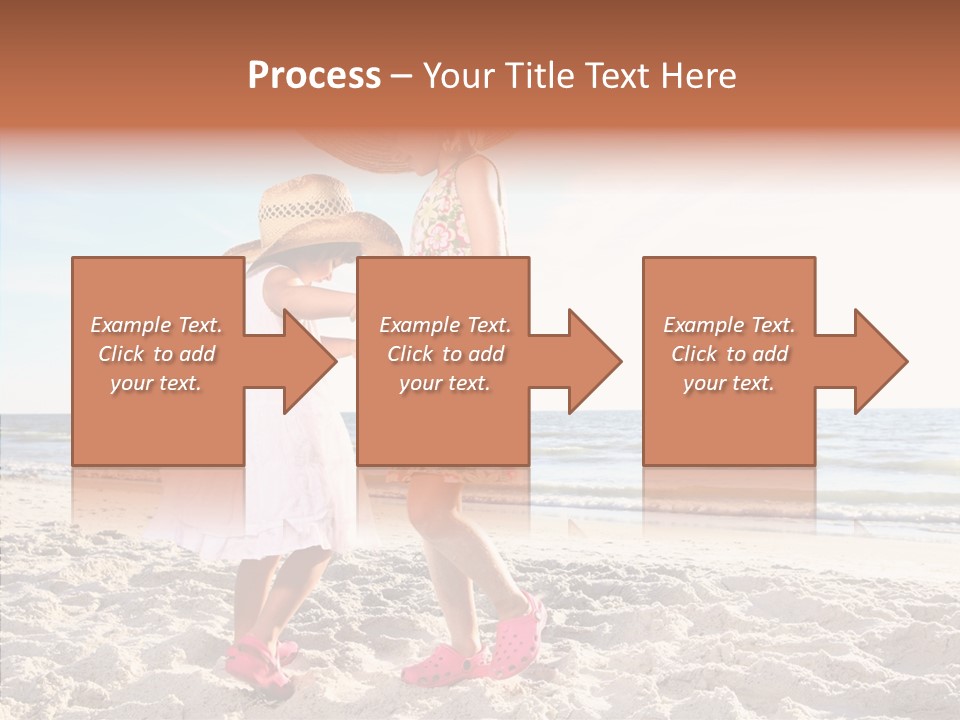 Process – Your Title Text Here

Example Text. Click to add your text.

Example Text. Click to add your text.

Example Text. Click to add your text.